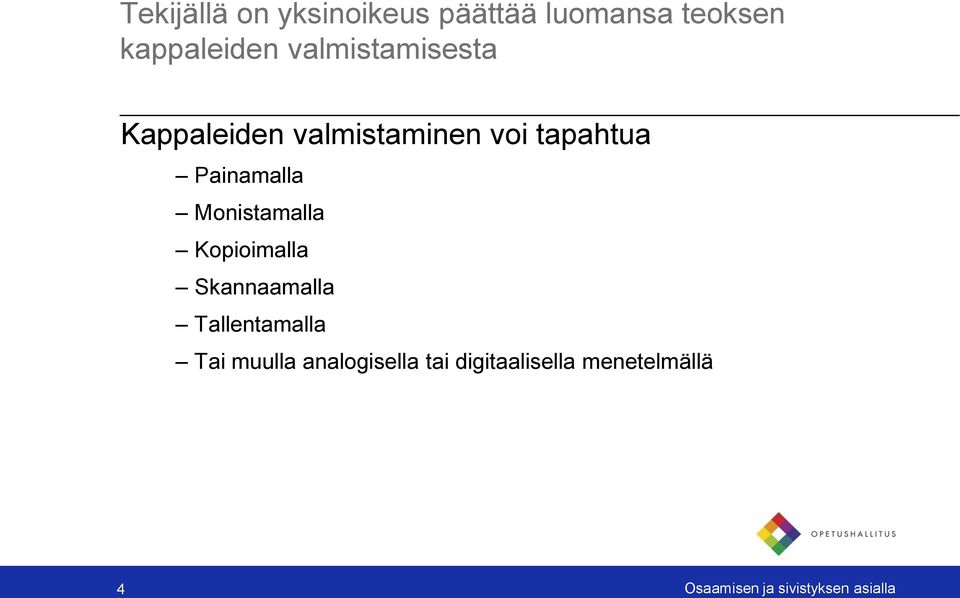 Tekijällä on yksinoikeus päättää luomansa teoksen kappaleiden valmistamisesta

Kappaleiden valmistaminen voi tapahtua

– Painamalla
– Monistamalla
– Kopioimalla
– Skannaamalla
– Tallentamalla
– Tai muulla analogisella tai digitaalisella menetelmällä

OPETUSHALLITUS

4

Osaamisen ja sivistyksen asialla